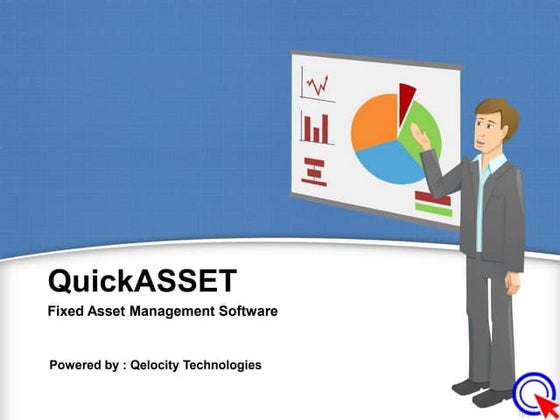 QuickASSET

Fixed Asset Management Software

Powered by : Qelocity Technologies